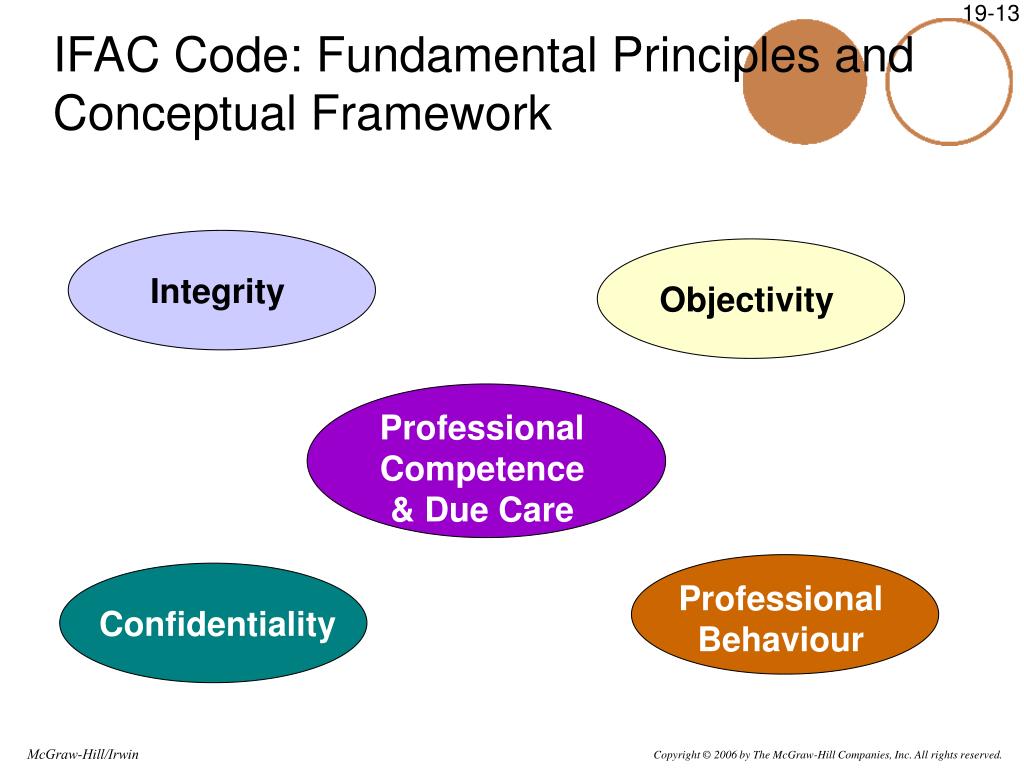 19-13

IFAC Code: Fundamental Principles and Conceptual Framework

Integrity

Objectivity

Professional Competence & Due Care

Confidentiality

Professional Behaviour

McGraw-Hill/Irwin

Copyright © 2006 by The McGraw-Hill Companies, Inc. All rights reserved.